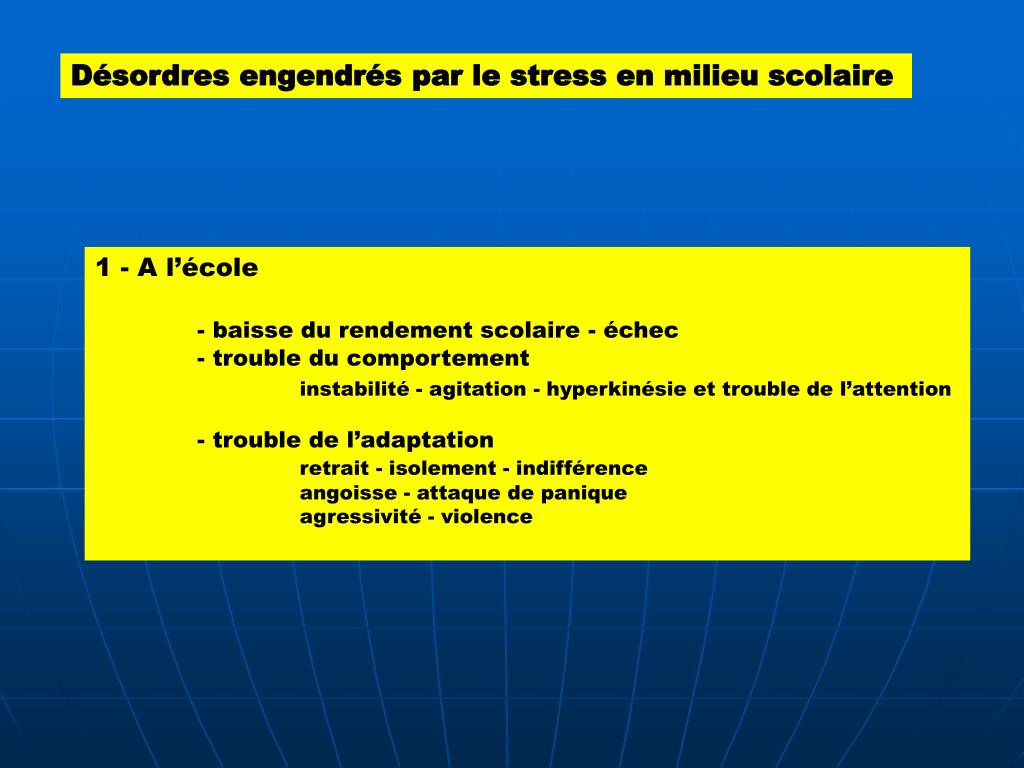 Désordres engendrés par le stress en milieu scolaire

1 - A l’école

- baisse du rendement scolaire - échec
- trouble du comportement
instabilité - agitation - hyperkinésie et trouble de l’attention

- trouble de l’adaptation
retrait - isolement - indifférence
angoisse - attaque de panique
agressivité - violence